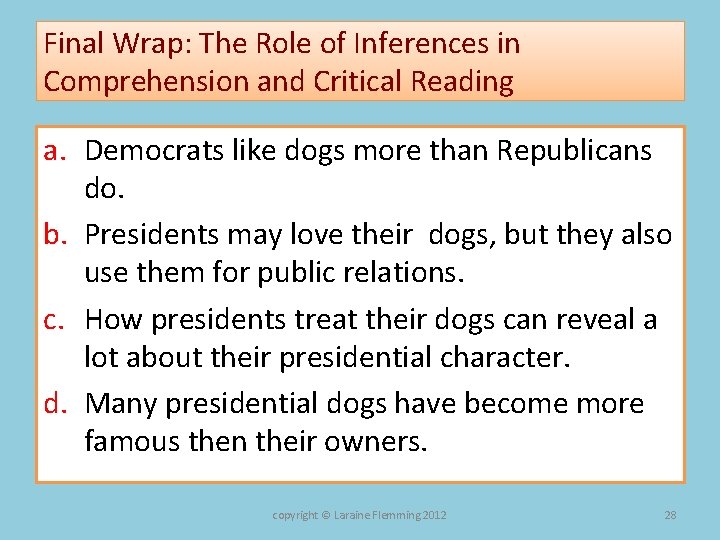 Final Wrap: The Role of Inferences in Comprehension and Critical Reading

a. Democrats like dogs more than Republicans do.

b. Presidents may love their dogs, but they also use them for public relations.

c. How presidents treat their dogs can reveal a lot about their presidential character.

d. Many presidential dogs have become more famous then their owners.

copyright © Laraine Flemming 2012

28